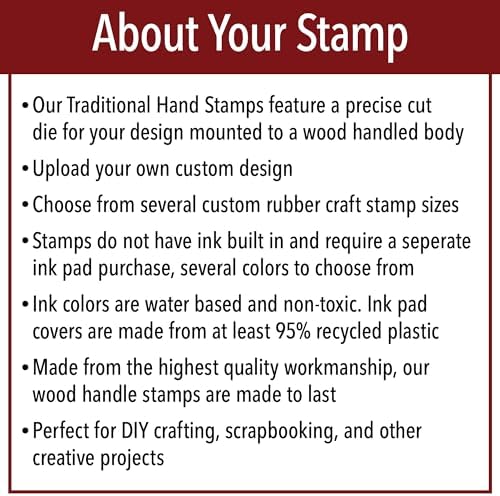 About Your Stamp

• Our Traditional Hand Stamps feature a precise cut die for your design mounted to a wood handled body

• Upload your own custom design

• Choose from several custom rubber craft stamp sizes

• Stamps do not have ink built in and require a seperate ink pad purchase, several colors to choose from

• Ink colors are water based and non-toxic. Ink pad covers are made from at least 95% recycled plastic

• Made from the highest quality workmanship, our wood handle stamps are made to last

• Perfect for DIY crafting, scrapbooking, and other creative projects